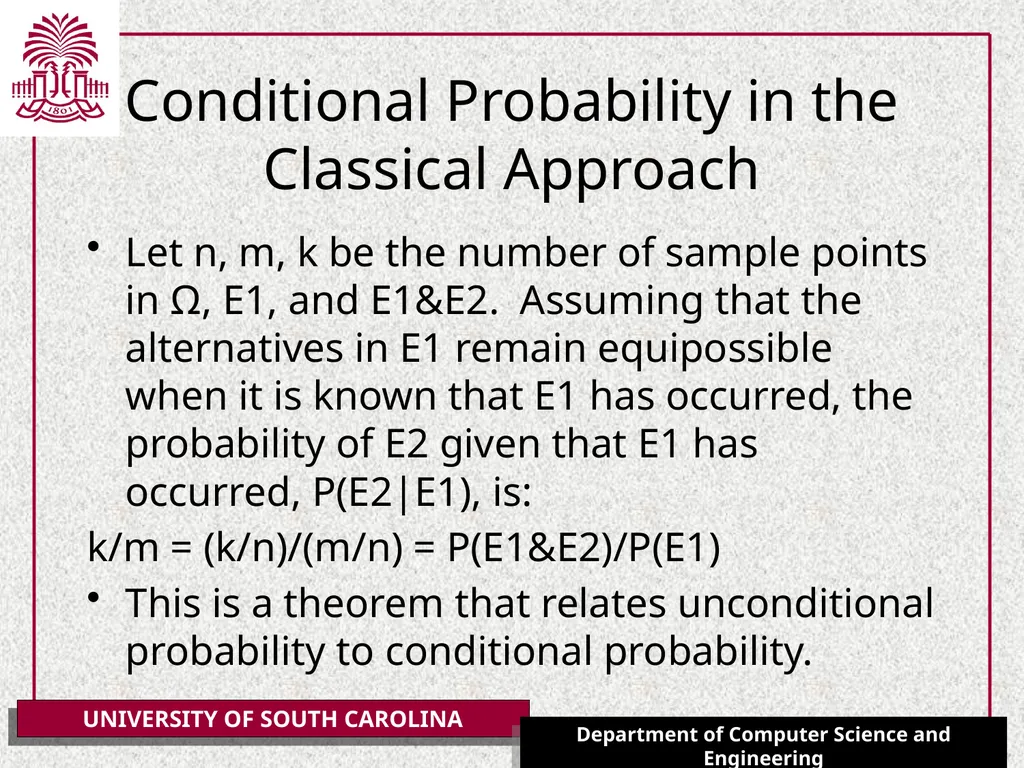 1801

Conditional Probability in the Classical Approach

• Let n, m, k be the number of sample points in Ω, E1, and E1&E2. Assuming that the alternatives in E1 remain equipossible when it is known that E1 has occurred, the probability of E2 given that E1 has occurred, P(E2|E1), is:

k/m = (k/n)/(m/n) = P(E1&E2)/P(E1)

• This is a theorem that relates unconditional probability to conditional probability.

UNIVERSITY OF SOUTH CAROLINA

Department of Computer Science and Engineering